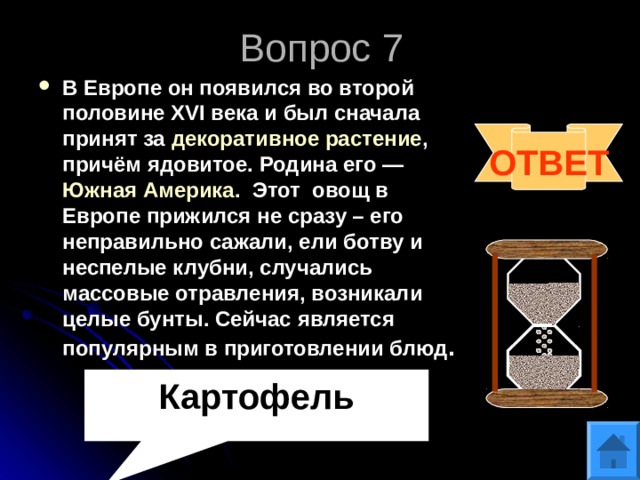 Вопрос 7

В Европе он появился во второй половине XVI века и был сначала принят за декоративное растение, причём ядовитое. Родина его — Южная Америка. Этот овощ в Европе прижился не сразу – его неправильно сажали, ели ботву и неспелые клубни, случались массовые отравления, возникали целые бунты. Сейчас является популярным в приготовлении блюд.

ОТВЕТ

Картофель